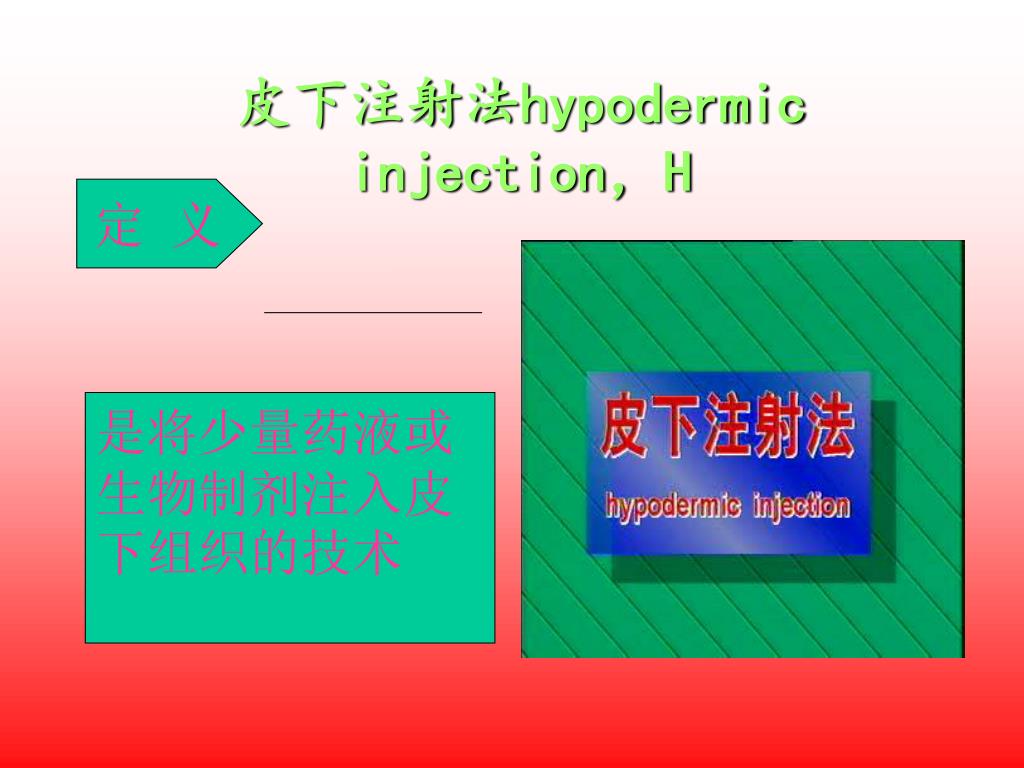 皮下注射法hypodermic injection, H

定 义

是将少量药液或生物制剂注入皮下组织的技术

皮下注射法

hypodermic injection